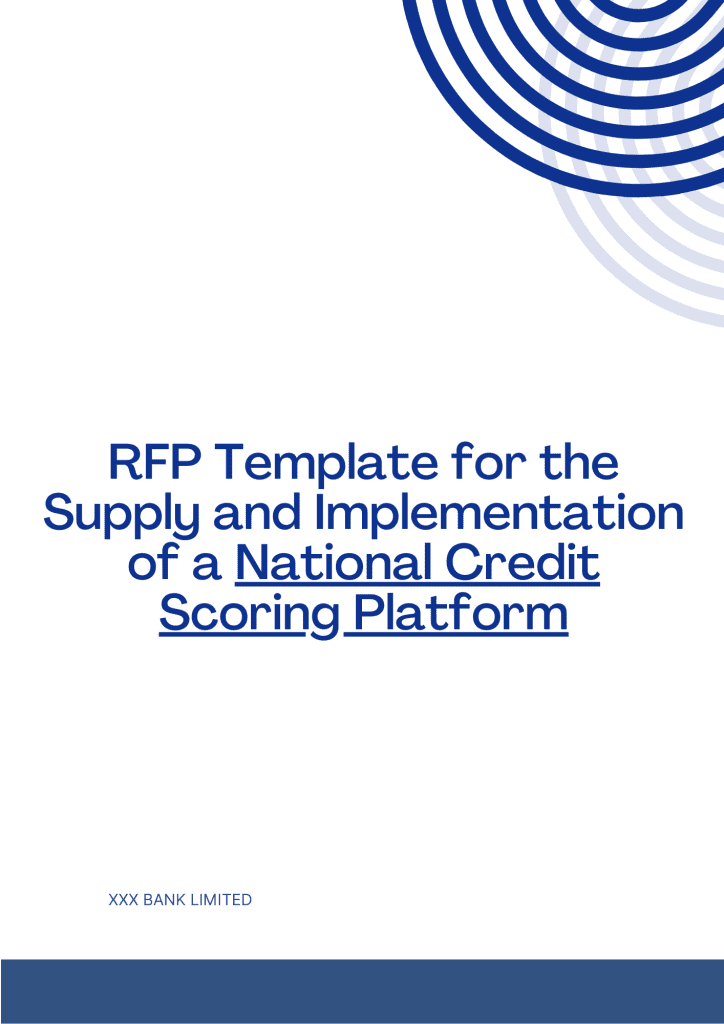 RFP Template for the Supply and Implementation of a National Credit Scoring Platform

XXX BANK LIMITED